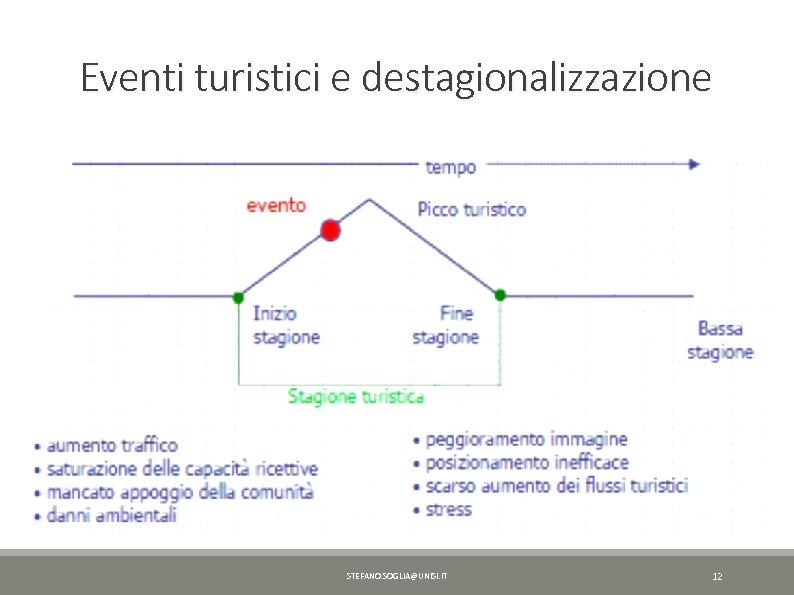 Eventi turistici e destagionalizzazione

tempo

evento

Picco turistico

Inizio stagione

Fine stagione

Bassa stagione

Stagione turistica

• aumento traffico
• saturazione delle capacità ricettive
• mancato appoggio della comunità
• danni ambientali

• peggioramento immagine
• posizionamento inefficace
• scarso aumento dei flussi turistici
• stress

STEFANO.SOGLIA@UNISI.IT

12